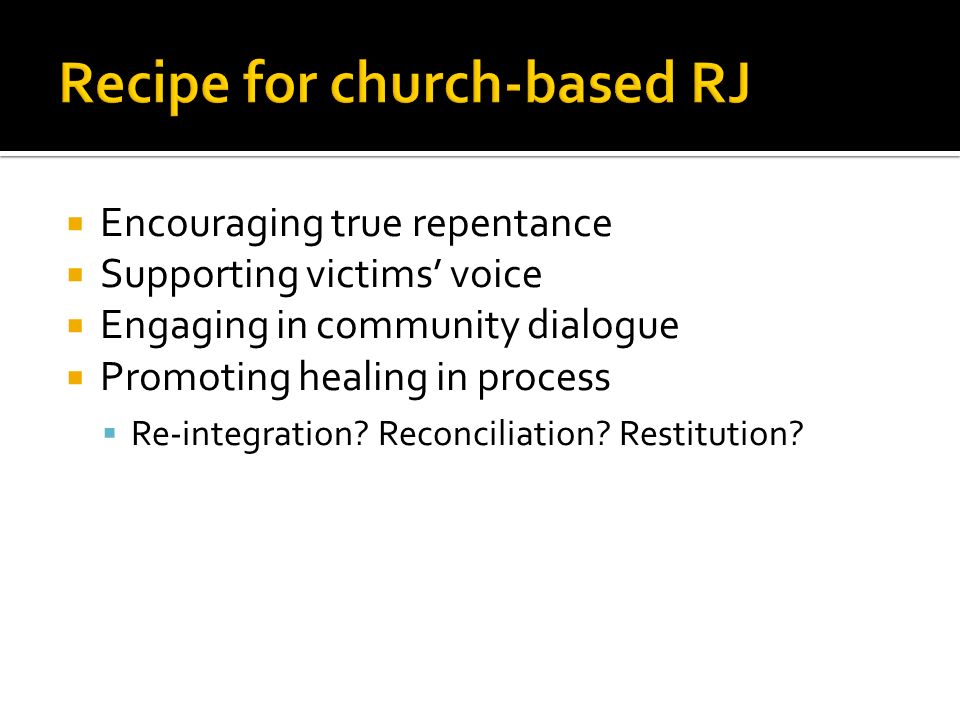 Recipe for church-based RJ

- Encouraging true repentance
- Supporting victims' voice
- Engaging in community dialogue
- Promoting healing in process
  - Re-integration? Reconciliation? Restitution?